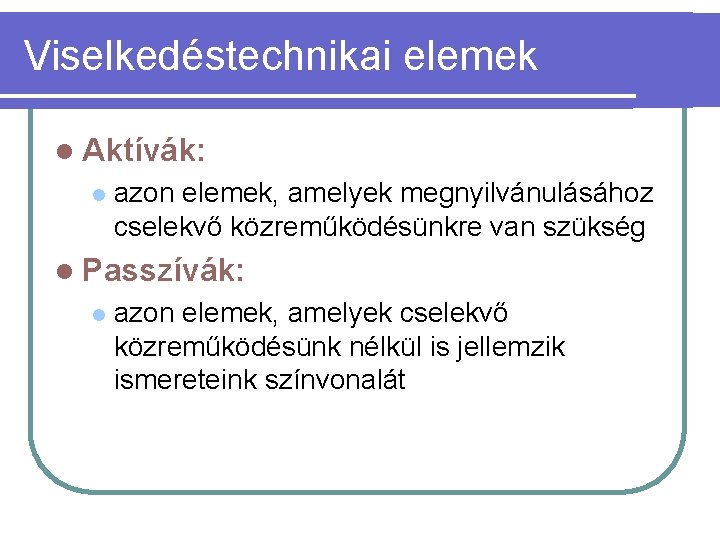 Viselkedéstechnikai elemek

Aktívák:

azon elemek, amelyek megnyilvánulásához cselekvő közreműködésünkre van szükség

Passzívák:

azon elemek, amelyek cselekvő közreműködésünk nélkül is jellemzik ismereteink színvonalát